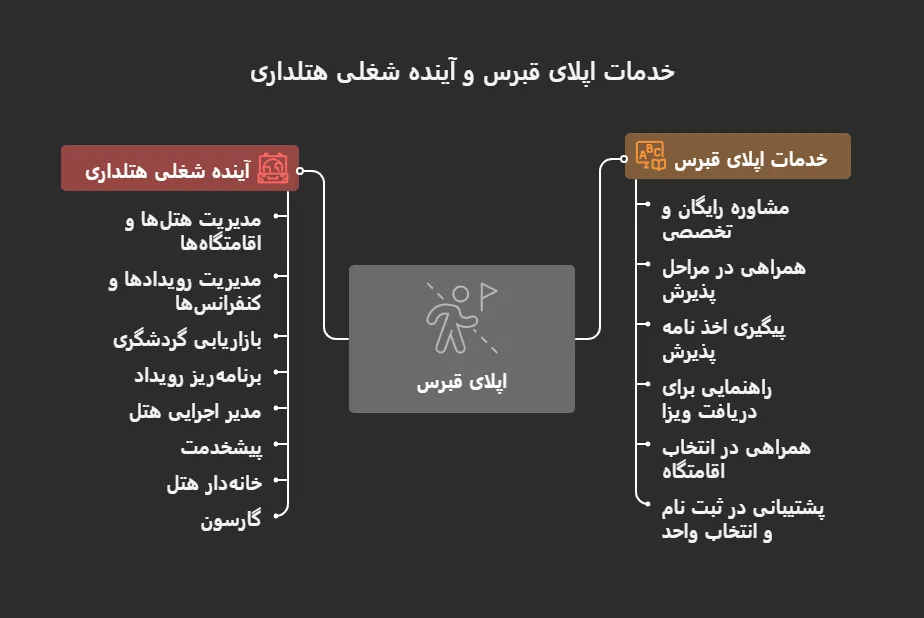 خدمات اپلای قبرس و آینده شغلی هتلداری

خدمات اپلای قبرس

مشاوره رایگان و تخصصی

همراهی در مراحل پذیرش

پیگیری اخذ نامه پذیرش

راهنمایی برای دریافت ویزا

همراهی در انتخاب اقامتگاه

پشتیبانی در ثبت نام و انتخاب واحد

اپلای قبرس

آینده شغلی هتلداری

مدیریت هتل‌ها و اقامتگاه‌ها

مدیریت رویدادها و کنفرانس‌ها

بازاریابی گردشگری

برنامه‌ریز رویداد

مدیر اجرایی هتل

پیشخدمت

خانه‌دار هتل

گارسون